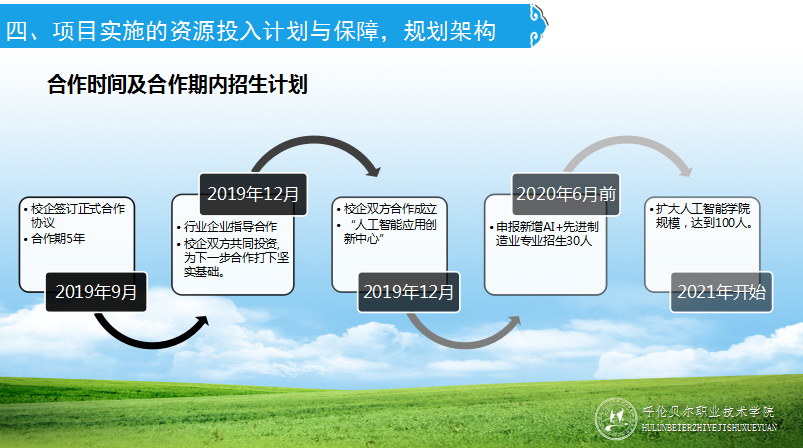 四、项目实施的资源投入计划与保障，规划架构

合作时间及合作期内招生计划

• 校企签订正式合作协议
• 合作期5年

2019年9月

2019年12月

• 行业企业指导合作
• 校企双方共同投资，为下一步合作打下坚实基础。

• 校企双方合作成立
• “人工智能应用创新中心”

2019年12月

2020年6月前

• 申报新增AI+先进制造业专业招生30人

• 扩大人工智能学院规模，达到100人。

2021年开始

呼伦贝尔职业技术学院
HULUNBEIERZHIYEJISHUXUEYUAN